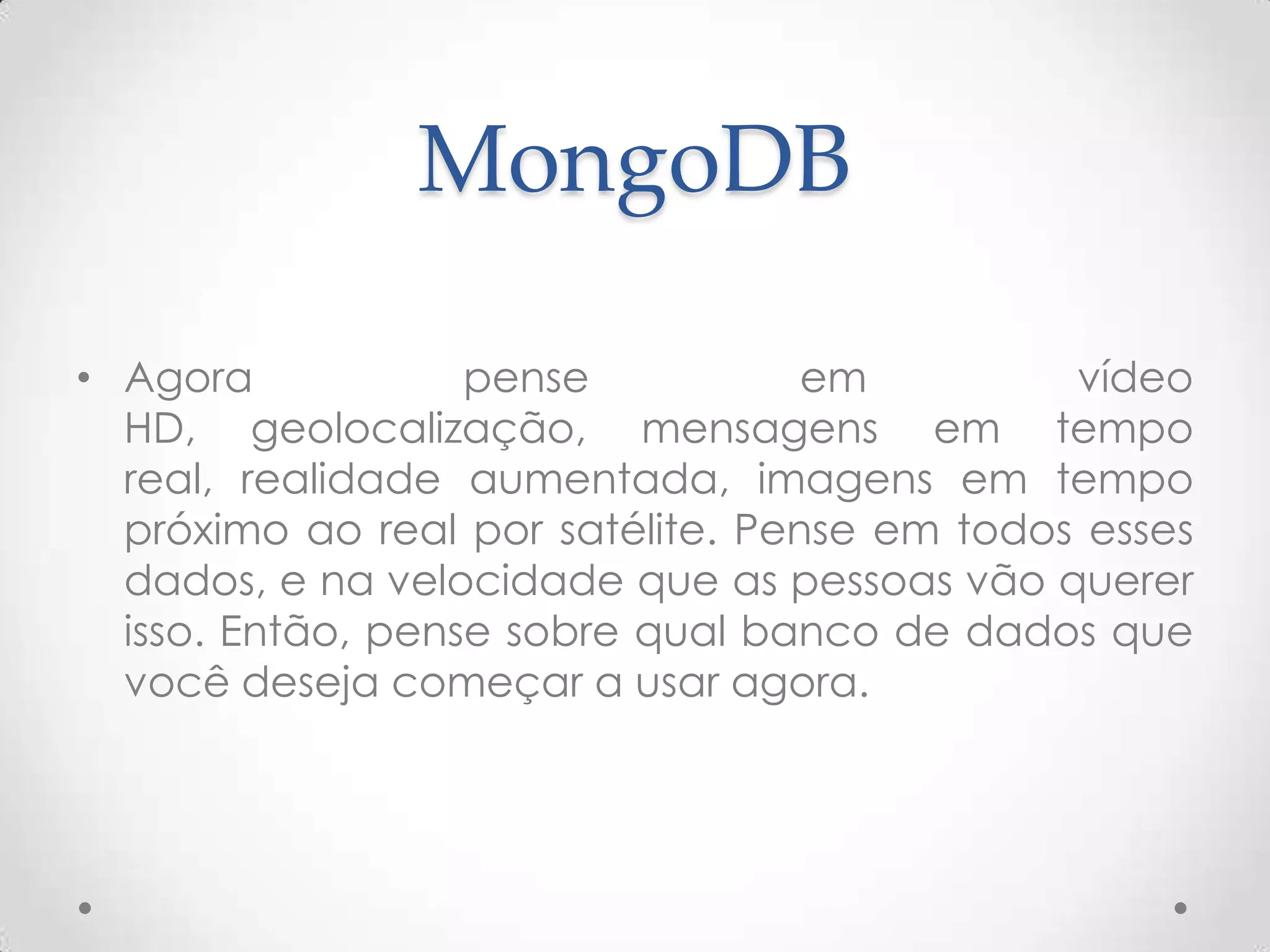 MongoDB

• Agora pense em vídeo HD, geolocalização, mensagens em tempo real, realidade aumentada, imagens em tempo próximo ao real por satélite. Pense em todos esses dados, e na velocidade que as pessoas vão querer isso. Então, pense sobre qual banco de dados que você deseja começar a usar agora.